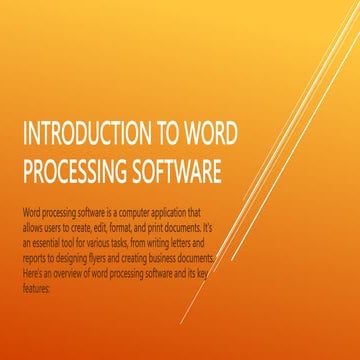 INTRODUCTION TO WORD PROCESSING SOFTWARE

Word processing software is a computer application that allows users to create, edit, format, and print documents. It's an essential tool for various tasks, from writing letters and reports to designing flyers and creating business documents. Here's an overview of word processing software and its key features: